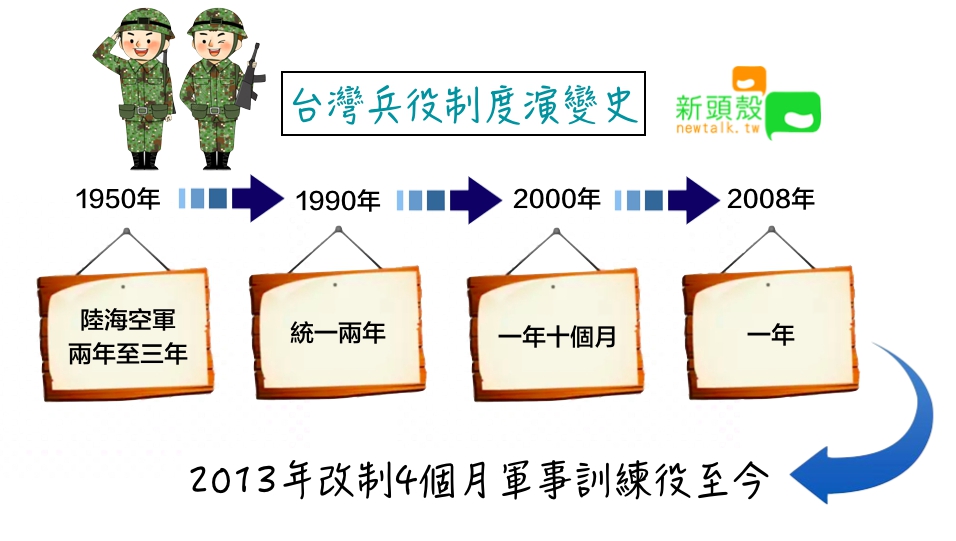 台灣兵役制度演變史

新頭殼
newtalk.tw

1950年

1990年

2000年

2008年

陸海空軍
兩年至三年

統一兩年

一年十個月

一年

2013年改制4個月軍事訓練役至今